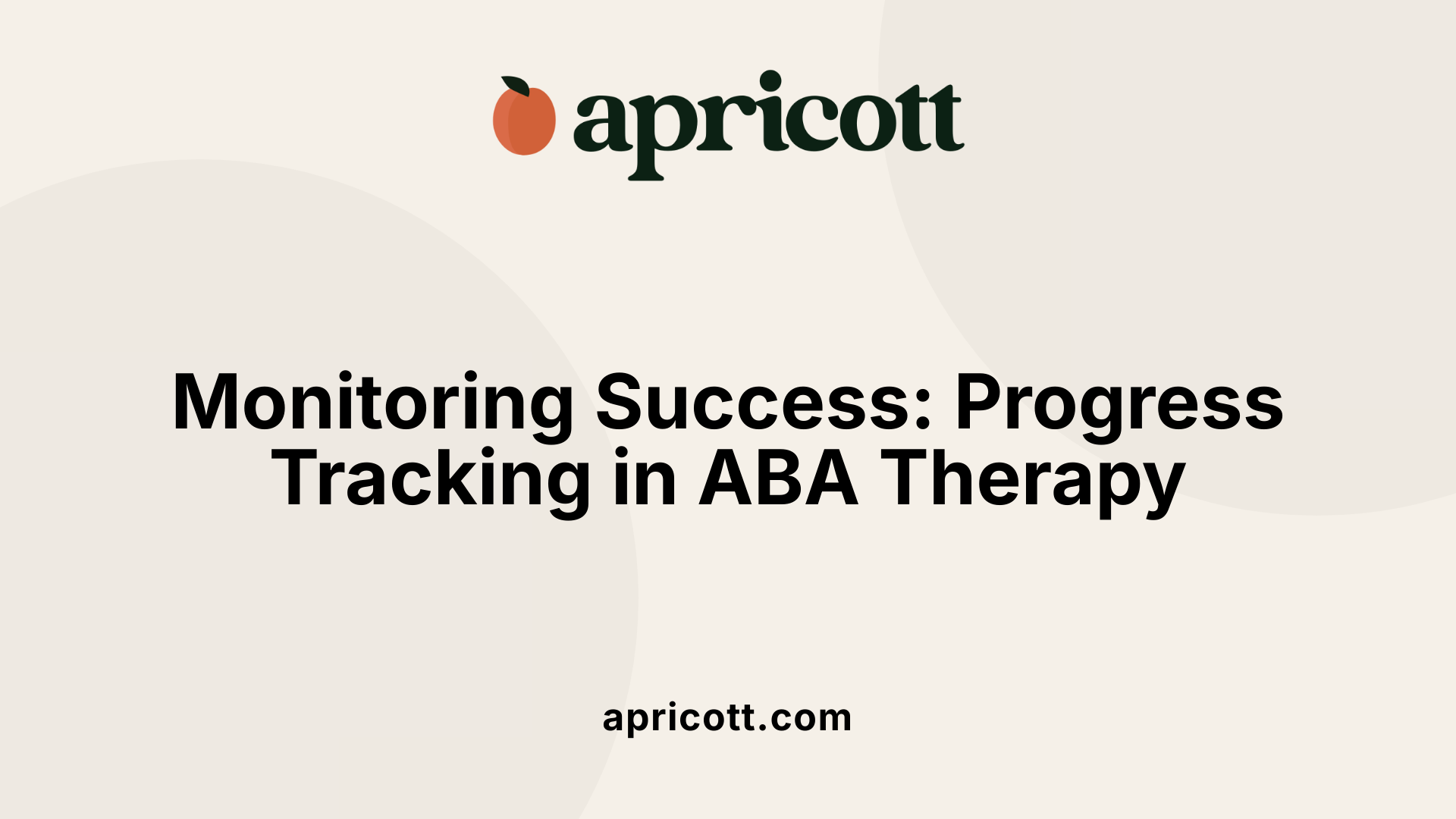 apricott

Monitoring Success: Progress Tracking in ABA Therapy

apricott.com